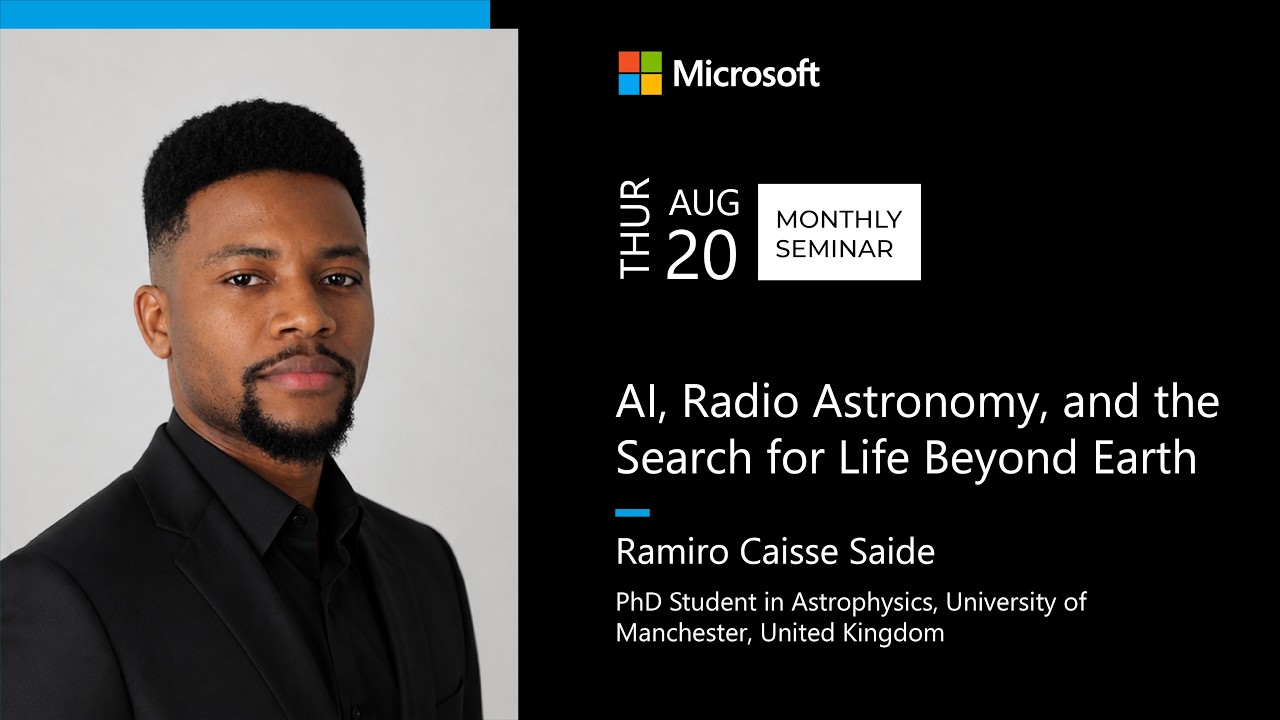 Microsoft

THUR AUG 20

MONTHLY SEMINAR

AI, Radio Astronomy, and the Search for Life Beyond Earth

Ramiro Caisse Saide

PhD Student in Astrophysics, University of Manchester, United Kingdom